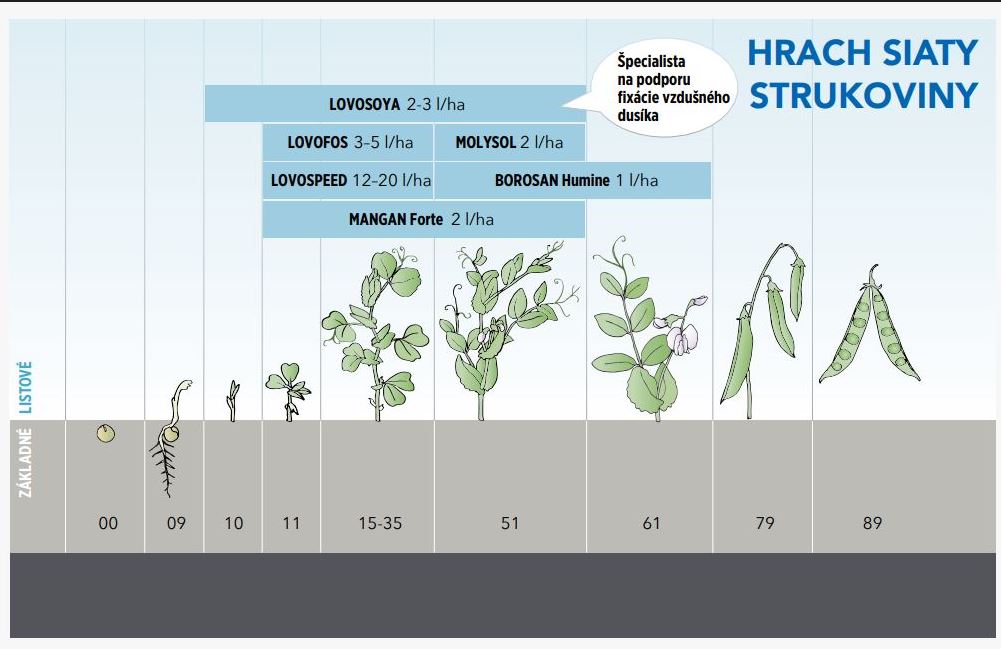 HRACH SIATY
STRUKOVINY

Špecialista na podporu fixácie vzdušného dusíka

LOVOSOYA 2-3 l/ha

LOVOFOS 3-5 l/ha

MOLYSOL 2 l/ha

LOVOSPEED 12-20 l/ha

BOROSAN Humine 1 l/ha

MANGAN Forte 2 l/ha

LISTOVÉ

ZÁKLADNÉ

00 09 10 11 15-35 51 61 79 89